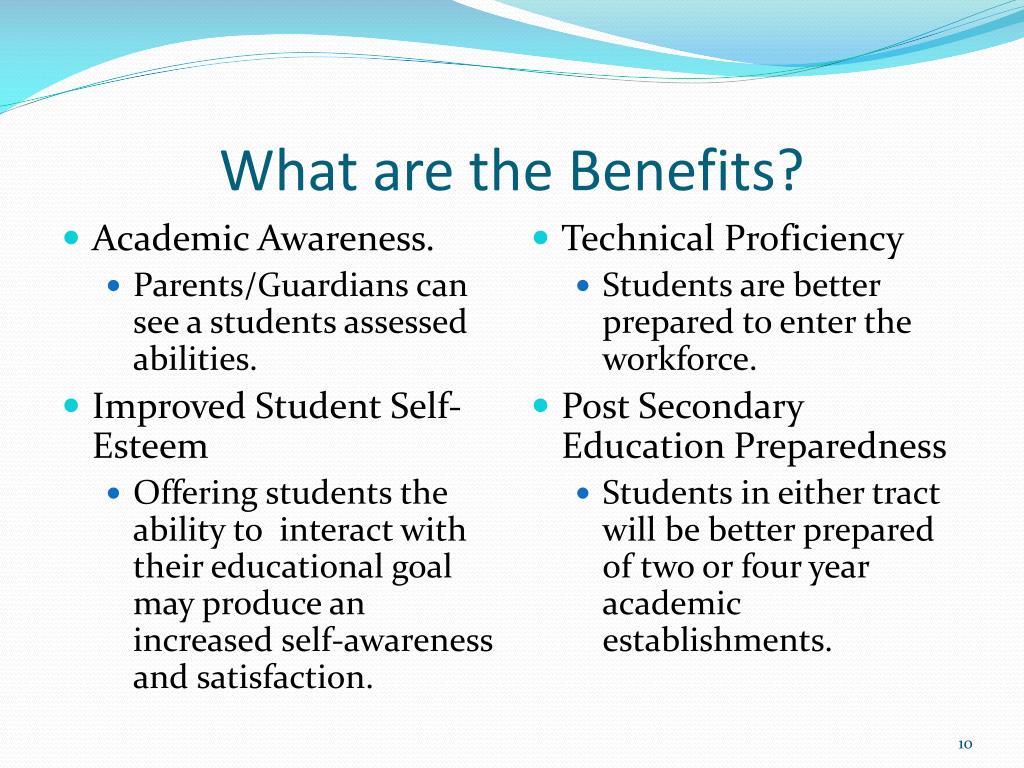 What are the Benefits?

- Academic Awareness.
  - Parents/Guardians can see a students assessed abilities.
- Improved Student Self-Esteem
  - Offering students the ability to interact with their educational goal may produce an increased self-awareness and satisfaction.

- Technical Proficiency
  - Students are better prepared to enter the workforce.
- Post Secondary Education Preparedness
  - Students in either tract will be better prepared of two or four year academic establishments.

10